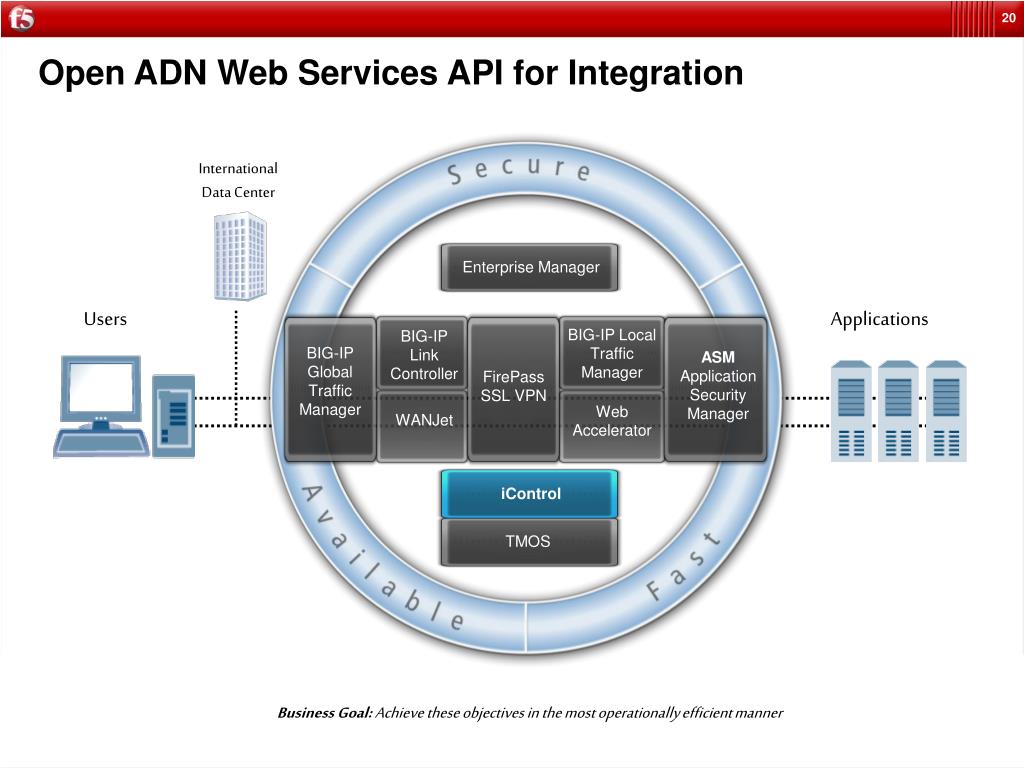 f5

20

Open ADN Web Services API for Integration

International Data Center

Secure

Enterprise Manager

Users

Applications

BIG-IP Global Traffic Manager

BIG-IP Link Controller

WANJet

FirePass SSL VPN

BIG-IP Local Traffic Manager

Web Accelerator

ASM Application Security Manager

iControl

TMOS

Available

Fast

Business Goal: Achieve these objectives in the most operationally efficient manner